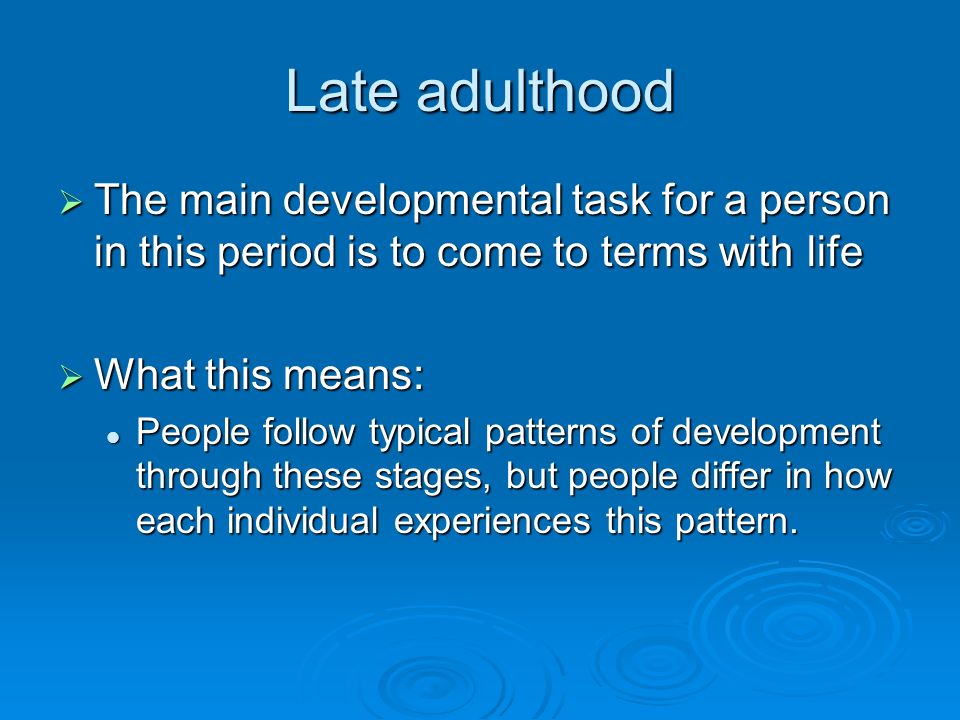 Late adulthood

➢ The main developmental task for a person in this period is to come to terms with life

➢ What this means:

• People follow typical patterns of development through these stages, but people differ in how each individual experiences this pattern.